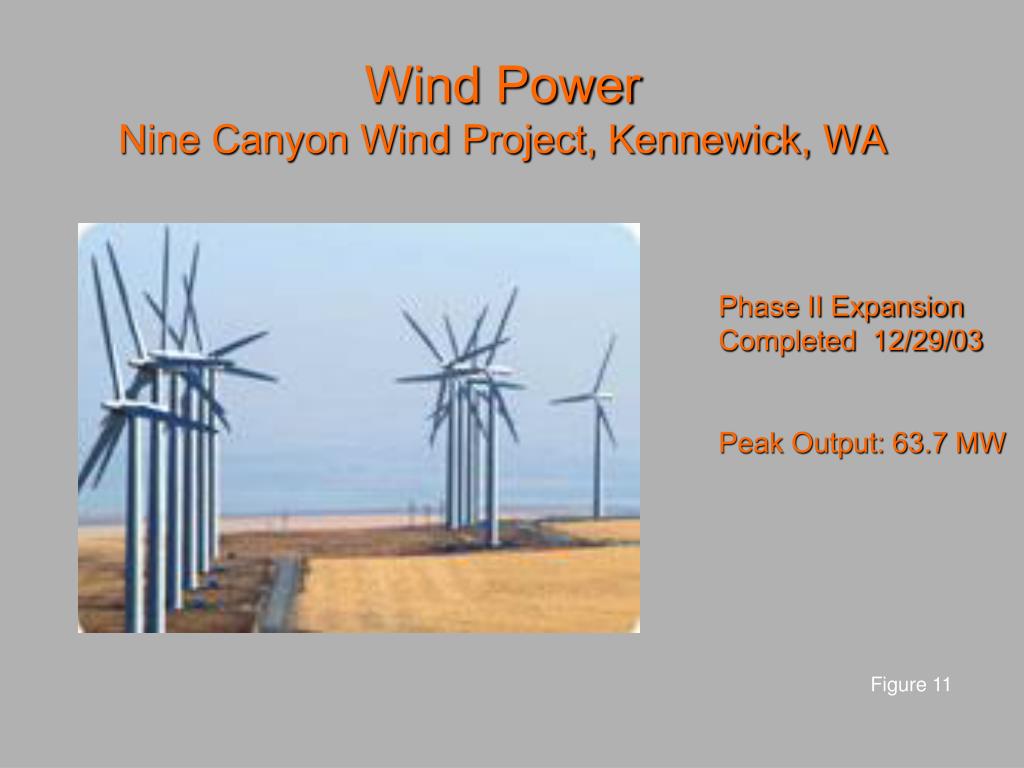 Wind Power
Nine Canyon Wind Project, Kennewick, WA

Phase II Expansion
Completed 12/29/03

Peak Output: 63.7 MW

Figure 11